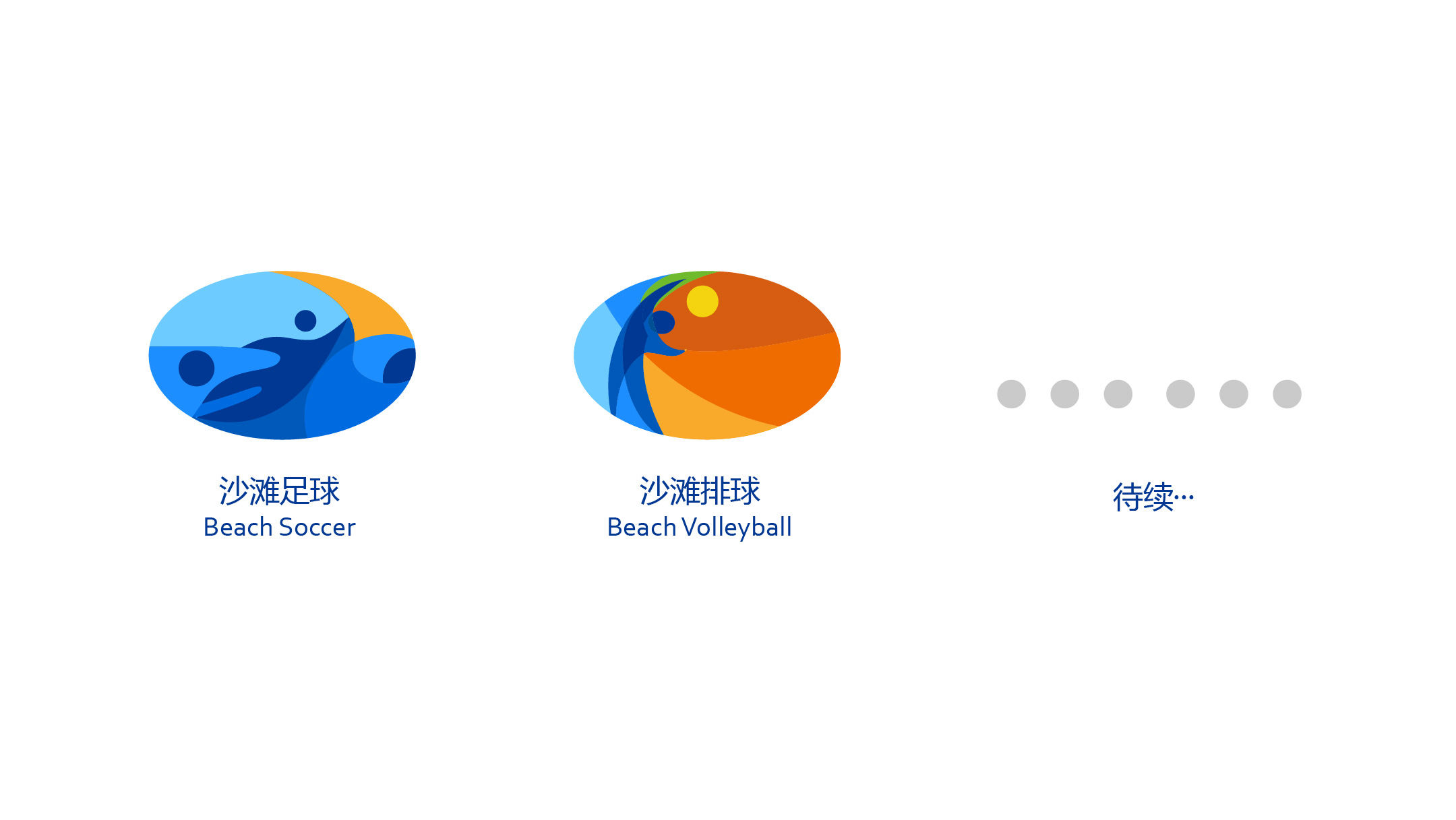 沙滩足球
Beach Soccer

沙滩排球
Beach Volleyball

待续…